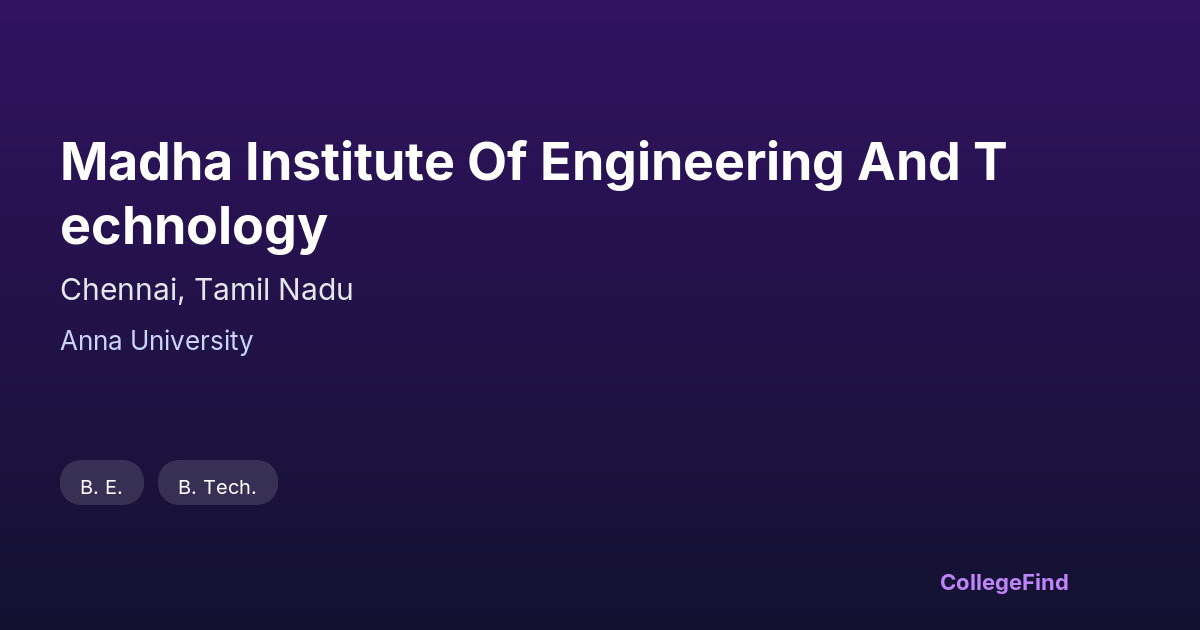 Madha Institute Of Engineering And T echnology

Chennai, Tamil Nadu

Anna University

B. E.

B. Tech.

CollegeFind